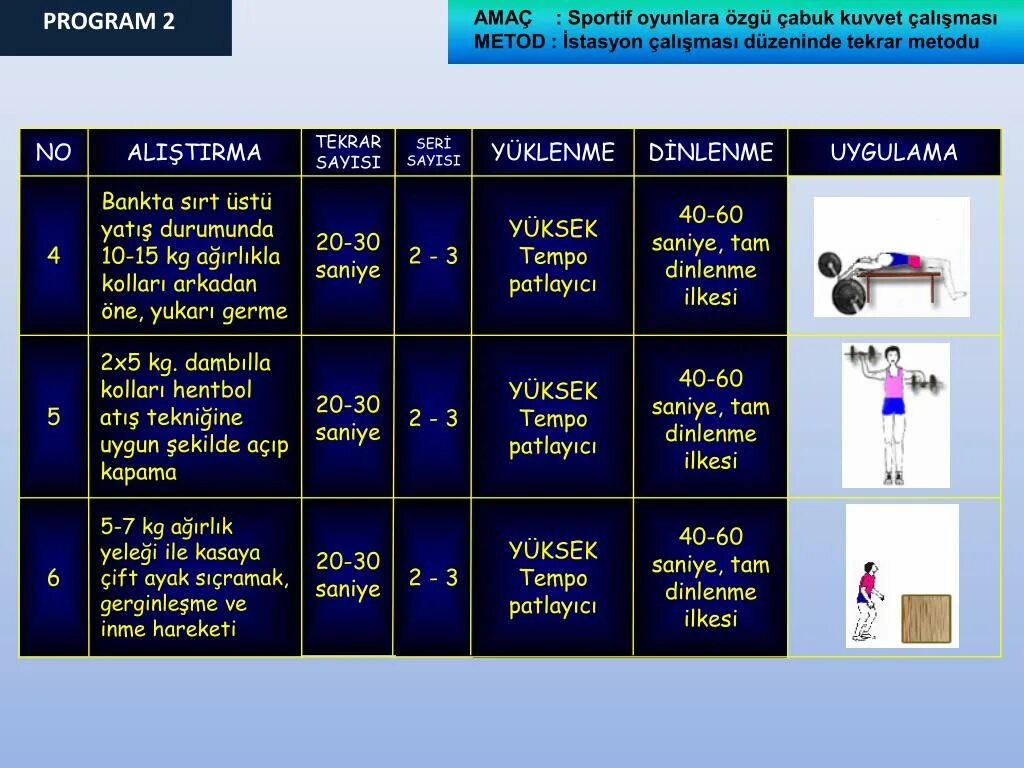 PROGRAM 2

AMAÇ : Sportif oyunlara özgü çabuk kuvvet çalışması
METOD : İstasyon çalışması düzeninde tekrar metodu

| NO | ALIŞTIRMA | TEKRAR SAYISI | SERİ SAYISI | YÜKLENME | DİNLENME | UYGULAMA |
|---|---|---|---|---|---|---|
| 4 | Bankta sırt üstü yatış durumunda 10-15 kg ağırlıkla kolları arkadan öne, yukarı germe | 20-30 saniye | 2 - 3 | YÜKSEK Tempo patlayıcı | 40-60 saniye, tam dinlenme ilkesi | |
| 5 | 2x5 kg. dambılla kolları hentbol atış tekniğine uygun şekilde açıp kapama | 20-30 saniye | 2 - 3 | YÜKSEK Tempo patlayıcı | 40-60 saniye, tam dinlenme ilkesi | |
| 6 | 5-7 kg ağırlık yeleği ile kasaya çift ayak sıçramak, gerginleşme ve inme hareketi | 20-30 saniye | 2 - 3 | YÜKSEK Tempo patlayıcı | 40-60 saniye, tam dinlenme ilkesi | |